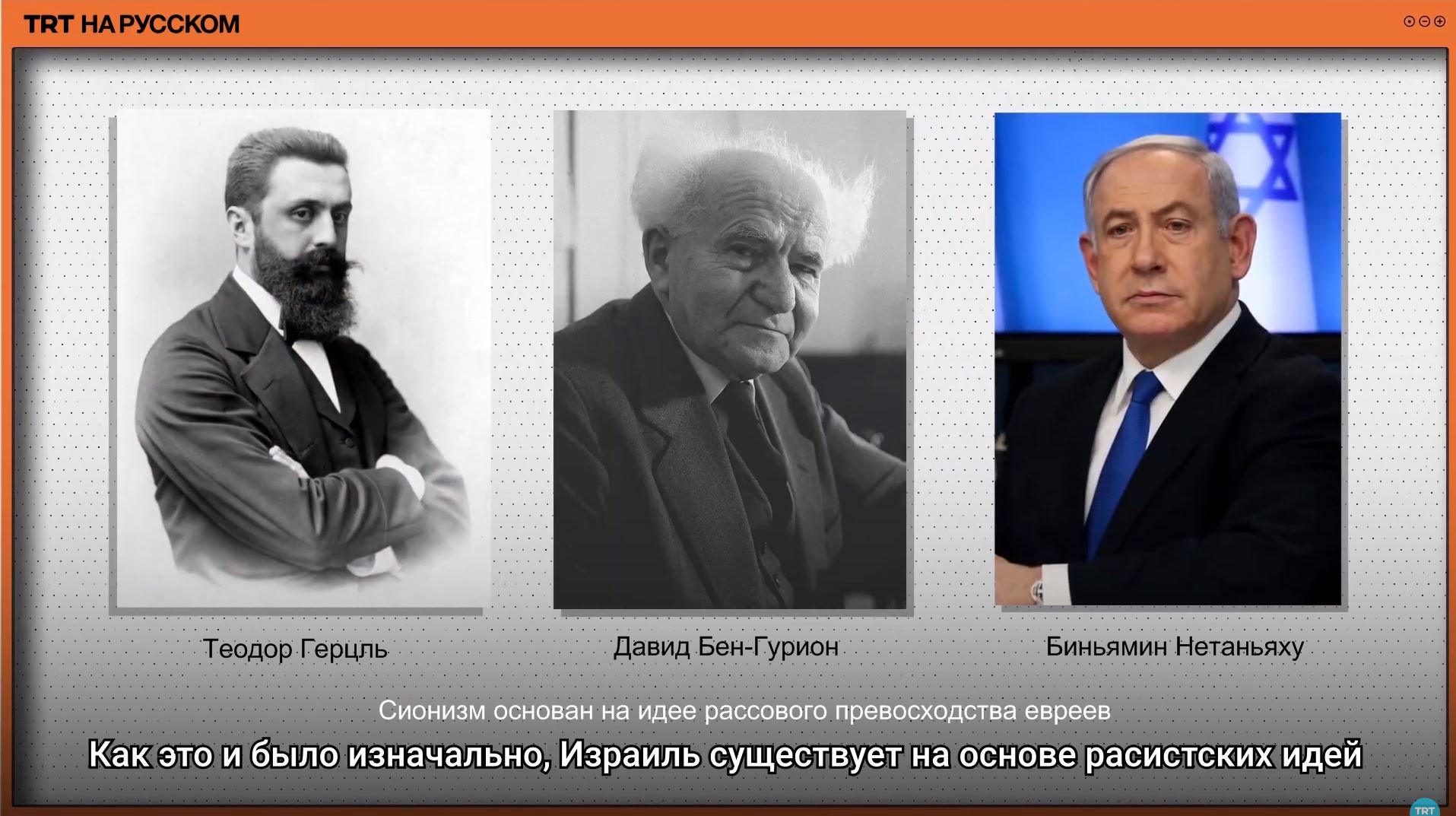 TRT НА РУССКОМ

Теодор Герцль

Давид Бен-Гурион

Биньямин Нетаньяху

Сионизм основан на идее рассового превосходства евреев

Как это и было изначально, Израиль существует на основе расистских идей

TRT